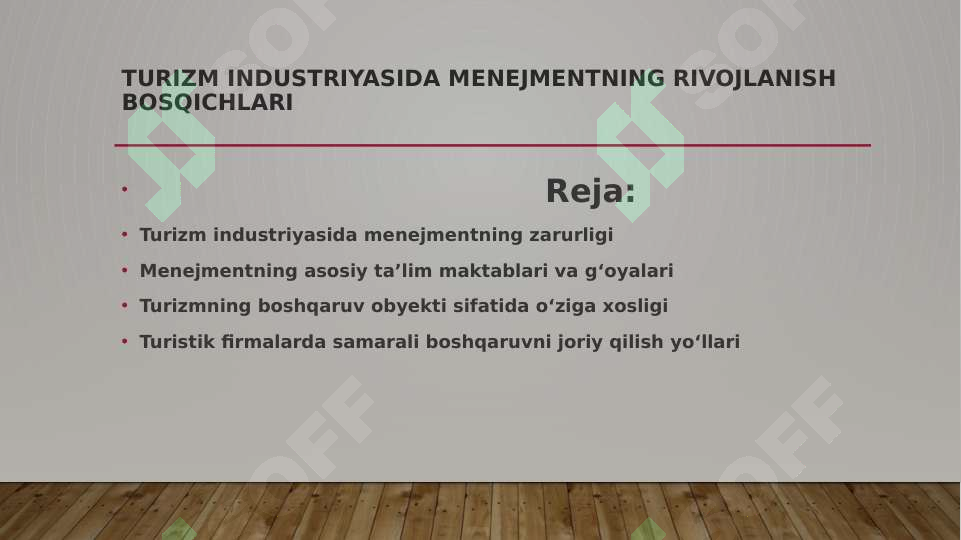 TURIZM INDUSTRIYASIDA MENEJMENTNING RIVOJLANISH BOSQICHLARI

• Reja:

• Turizm industriyasida menejmentning zarurligi
• Menejmentning asosiy ta’lim maktablari va g‘oyalari
• Turizmning boshqaruv obyekti sifatida o‘ziga xosligi
• Turistik firmalarda samarali boshqaruvni joriy qilish yo‘llari